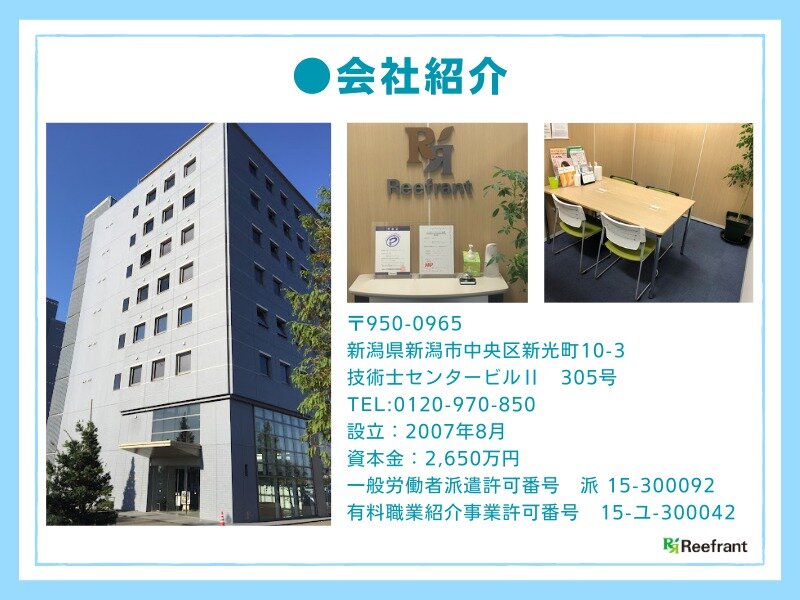 ●会社紹介

Reefrant

〒950-0965
新潟県新潟市中央区新光町10-3
技術士センタービルII　305号
TEL:0120-970-850
設立：2007年8月
資本金：2,650万円
一般労働者派遣許可番号　派 15-300092
有料職業紹介事業許可番号　15-ユ-300042

Reefrant